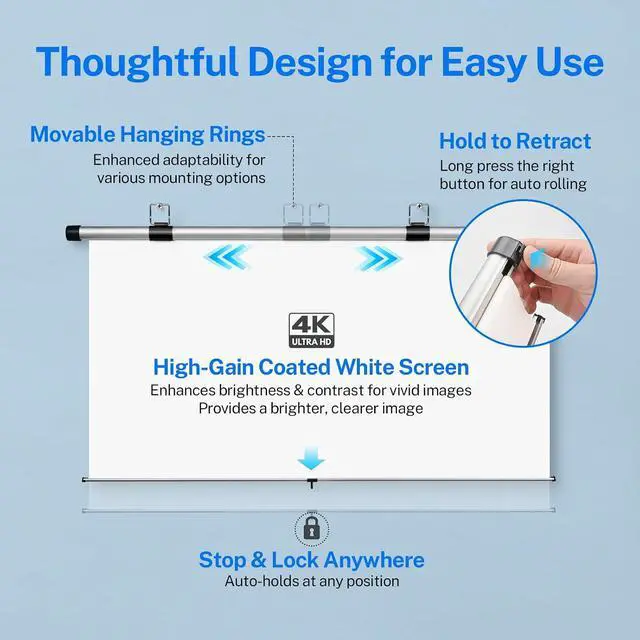 Thoughtful Design for Easy Use

Movable Hanging Rings
Enhanced adaptability for various mounting options

Hold to Retract
Long press the right button for auto rolling

4K
ULTRA HD

High-Gain Coated White Screen
Enhances brightness & contrast for vivid images
Provides a brighter, clearer image

Stop & Lock Anywhere
Auto-holds at any position